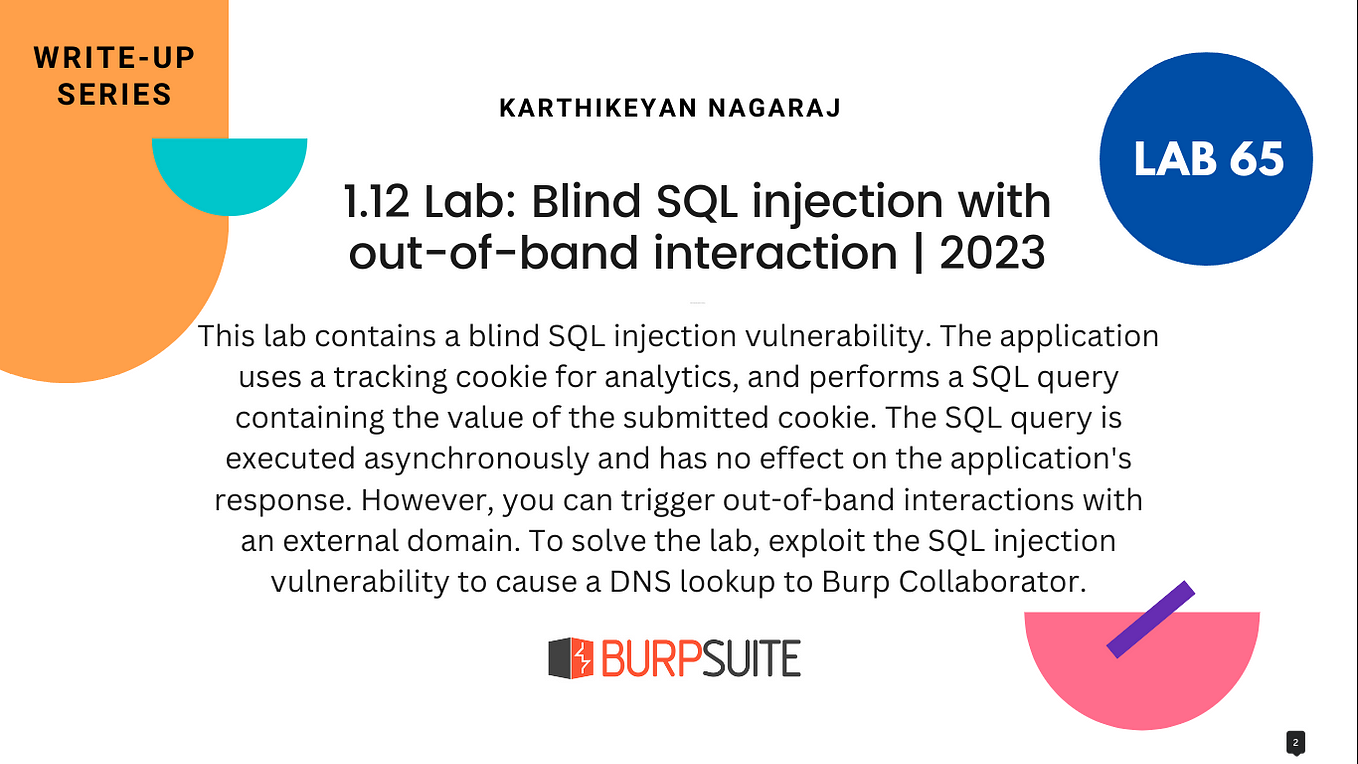 WRITE-UP SERIES

KARTHIKEYAN NAGARAJ

LAB 65

1.12 Lab: Blind SQL injection with out-of-band interaction | 2023

This lab contains a blind SQL injection vulnerability. The application uses a tracking cookie for analytics, and performs a SQL query containing the value of the submitted cookie. The SQL query is executed asynchronously and has no effect on the application's response. However, you can trigger out-of-band interactions with an external domain. To solve the lab, exploit the SQL injection vulnerability to cause a DNS lookup to Burp Collaborator.

BURPSUITE

2